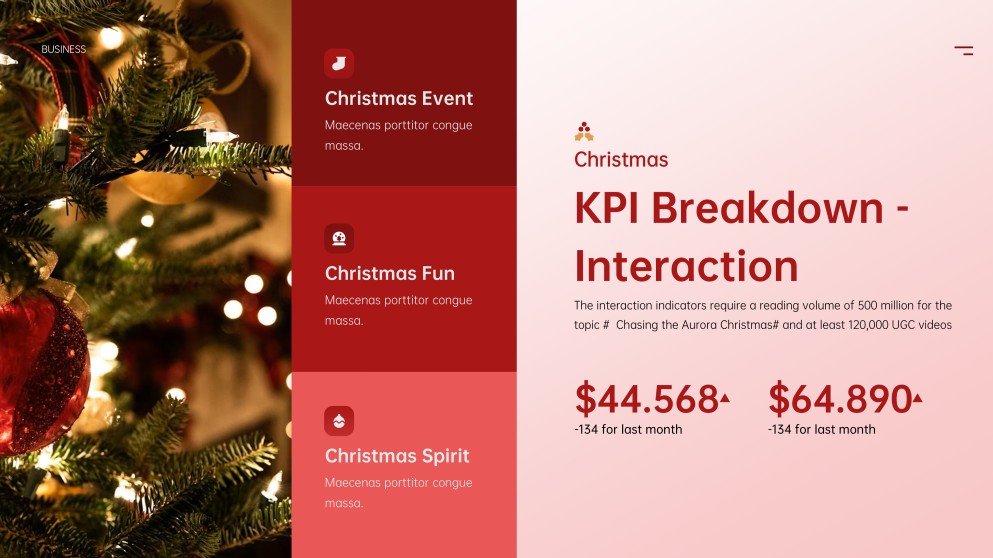 BUSINESS

Christmas Event
Maecenas porttitor congue massa.

Christmas Fun
Maecenas porttitor congue massa.

Christmas Spirit
Maecenas porttitor congue massa.

Christmas

KPI Breakdown - Interaction

The interaction indicators require a reading volume of 500 million for the topic # Chasing the Aurora Christmas# and at least 120,000 UGC videos

$44.568
-134 for last month

$64.890
-134 for last month